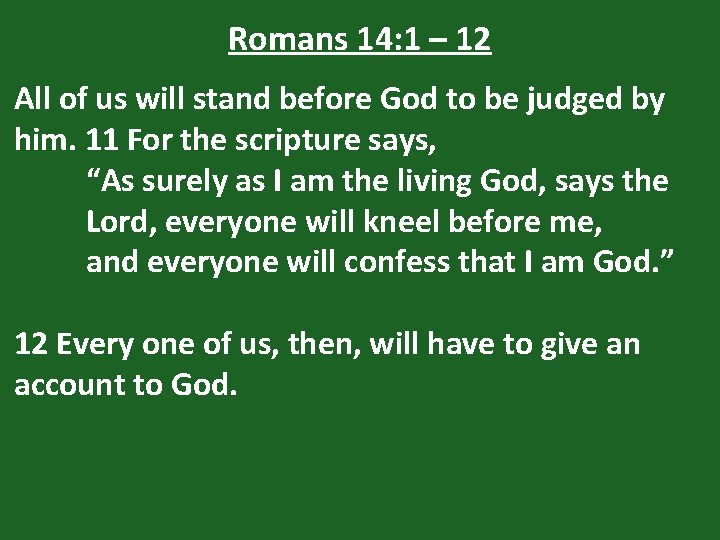 Romans 14:1 – 12

All of us will stand before God to be judged by him. 11 For the scripture says,
“As surely as I am the living God, says the Lord, everyone will kneel before me,
and everyone will confess that I am God.”

12 Every one of us, then, will have to give an account to God.